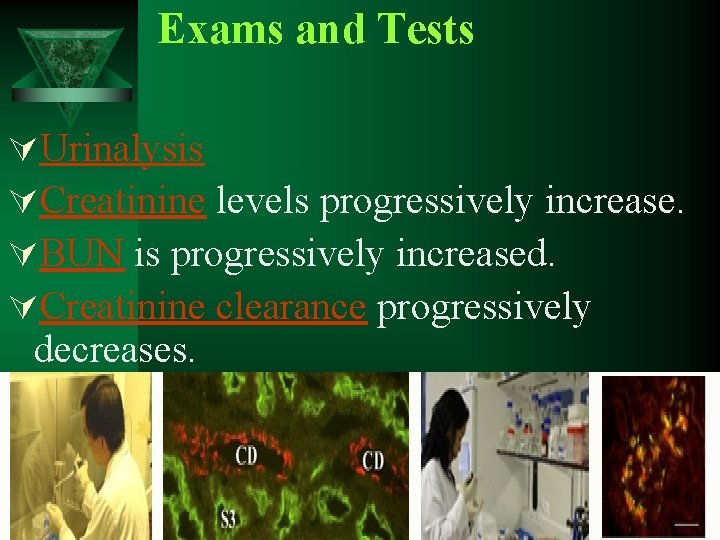 Exams and Tests

Urinalysis
Creatinine levels progressively increase.
BUN is progressively increased.
Creatinine clearance progressively decreases.

CD
CD
S3